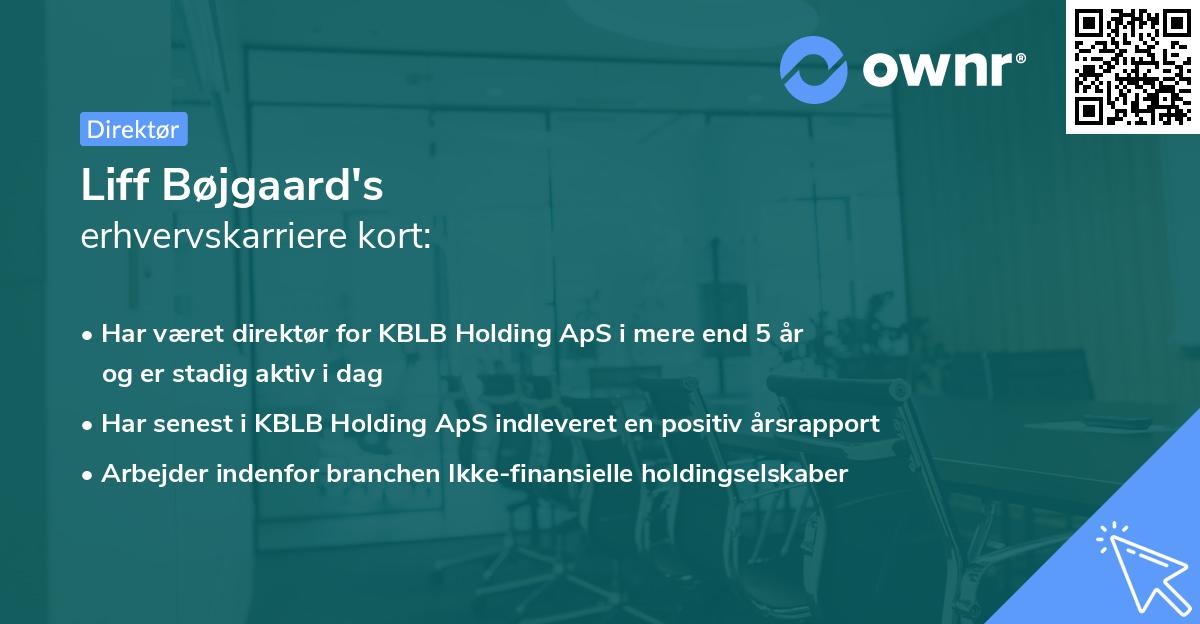 ownr®

Direktør

Liff Bøjgaard's
erhvervskarriere kort:

• Har været direktør for KBLB Holding ApS i mere end 5 år og er stadig aktiv i dag
• Har senest i KBLB Holding ApS indleveret en positiv årsrapport
• Arbejder indenfor branchen Ikke-finansielle holdingselskaber